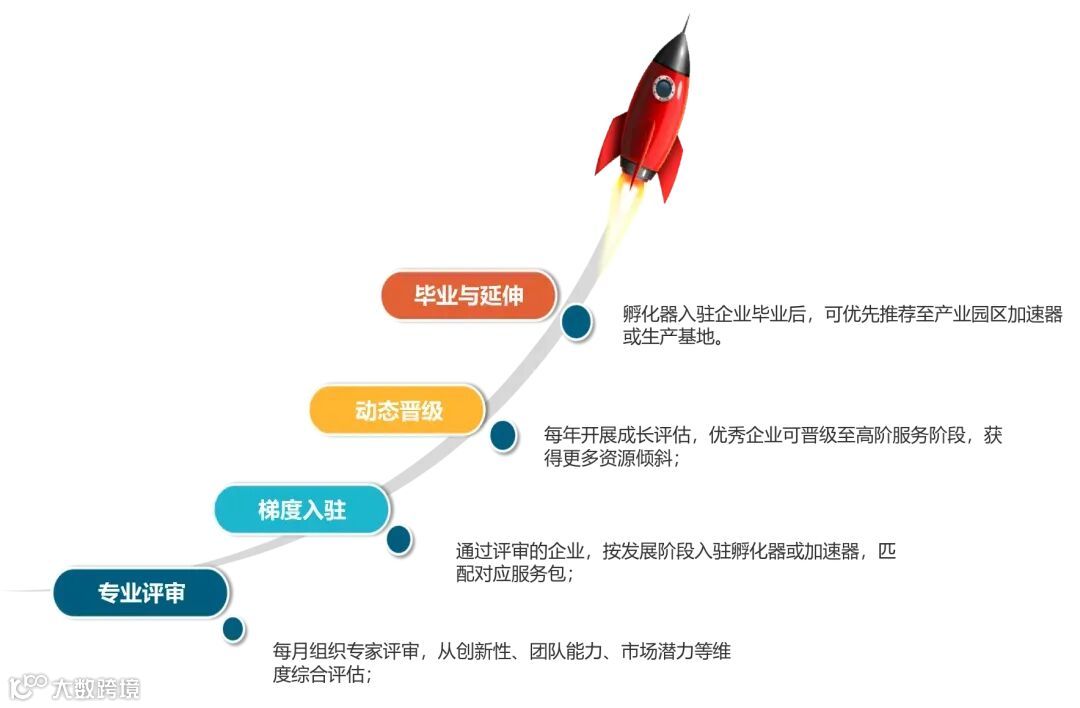 毕业与延伸

孵化器入驻企业毕业后，可优先推荐至产业园区加速器或生产基地。

动态晋级

每年开展成长评估，优秀企业可晋级至高阶服务阶段，获得更多资源倾斜；

梯度入驻

通过评审的企业，按发展阶段入驻孵化器或加速器，匹配对应服务包；

专业评审

每月组织专家评审，从创新性、团队能力、市场潜力等维度综合评估；

大数跨境